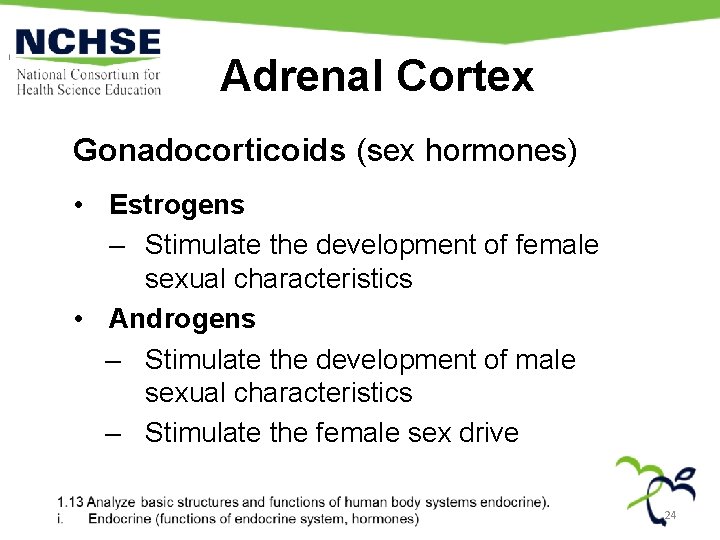 NCHSE
National Consortium for Health Science Education

Adrenal Cortex

Gonadocorticoids (sex hormones)

• Estrogens
– Stimulate the development of female sexual characteristics
• Androgens
– Stimulate the development of male sexual characteristics
– Stimulate the female sex drive

1.13 Analyze basic structures and functions of human body systems endocrine).
i. Endocrine (functions of endocrine system, hormones)

24